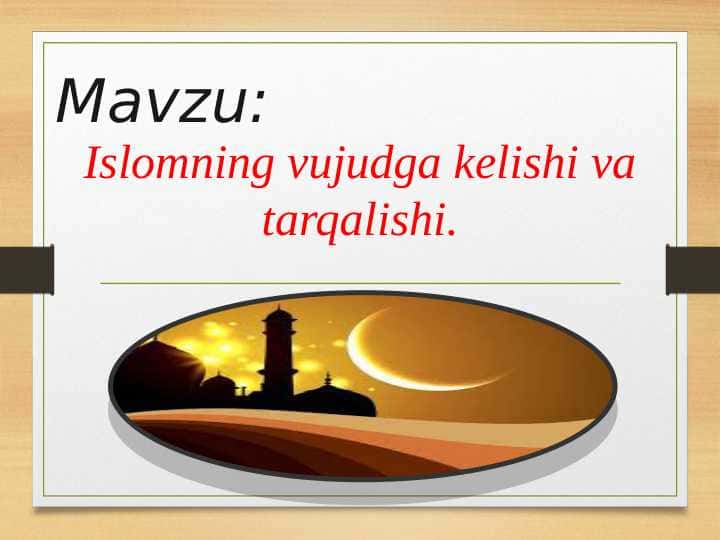 Mavzu:

Islomning vujudga kelishi va tarqalishi.